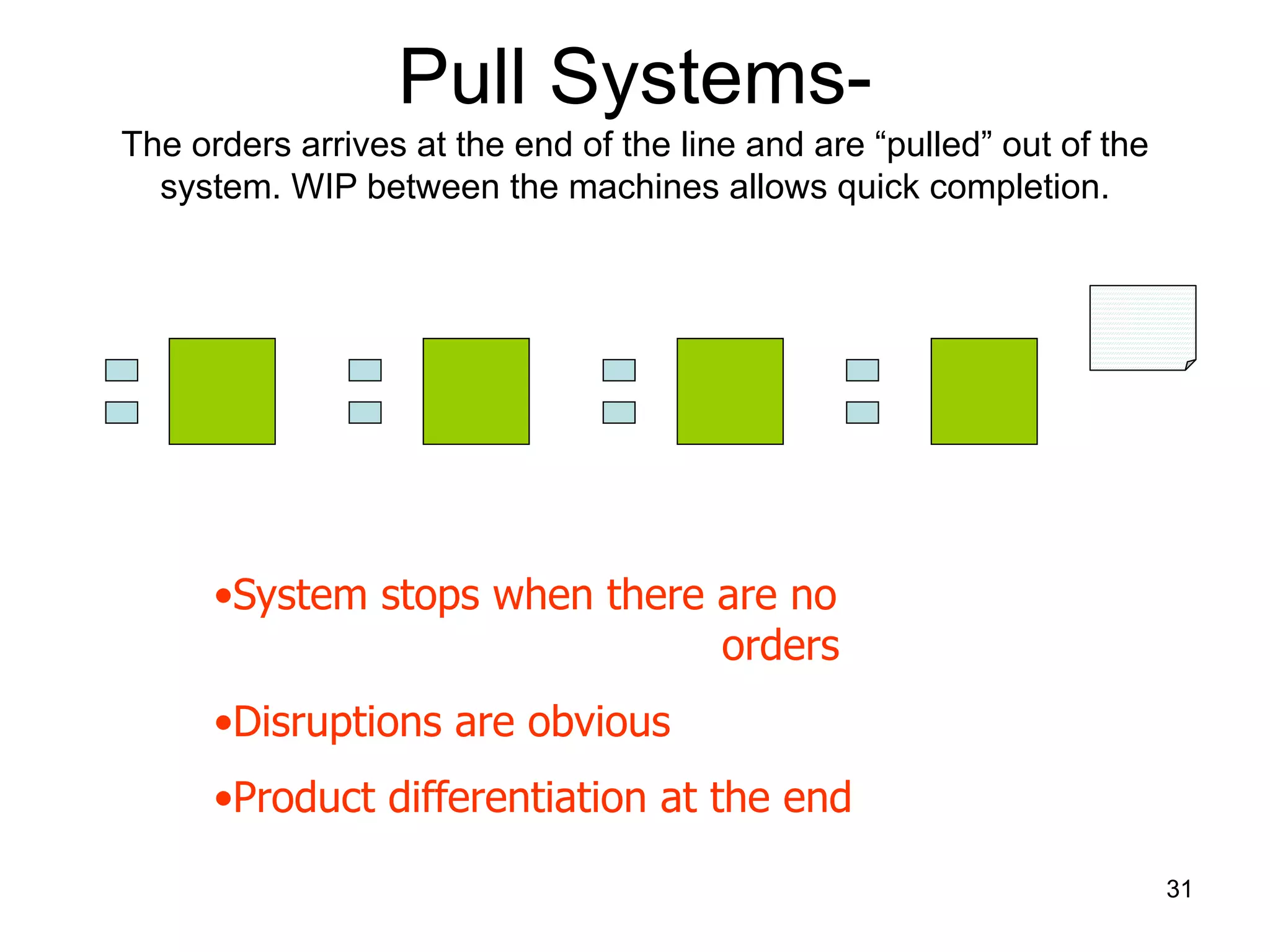 Pull Systems-

The orders arrives at the end of the line and are “pulled” out of the system. WIP between the machines allows quick completion.

•System stops when there are no orders

•Disruptions are obvious

•Product differentiation at the end

31